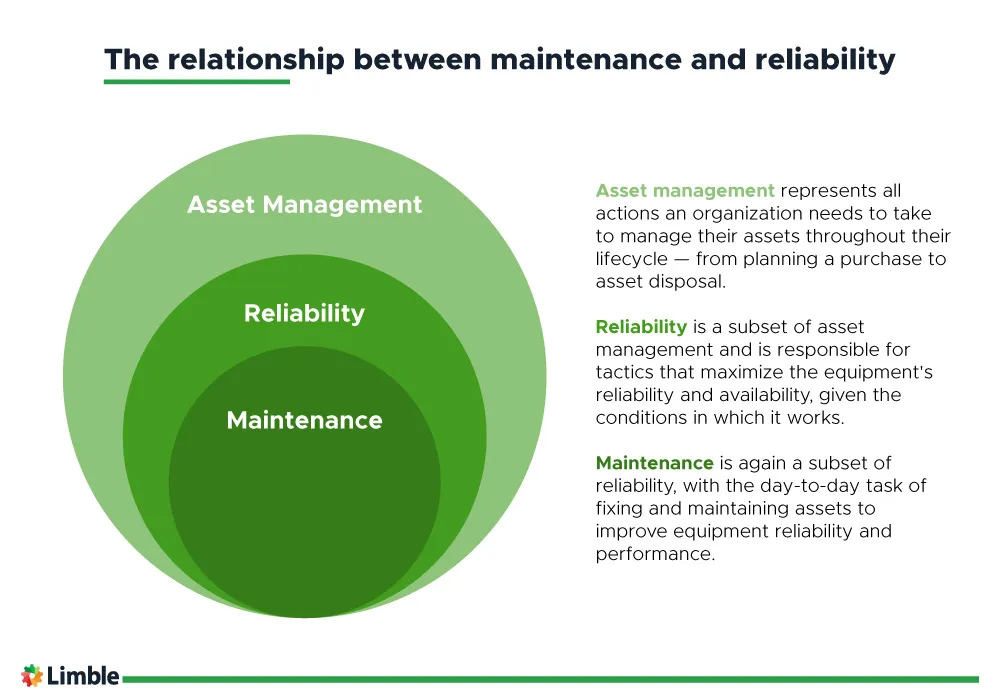 The relationship between maintenance and reliability

Asset Management

Reliability

Maintenance

Asset management represents all actions an organization needs to take to manage their assets throughout their lifecycle — from planning a purchase to asset disposal.

Reliability is a subset of asset management and is responsible for tactics that maximize the equipment's reliability and availability, given the conditions in which it works.

Maintenance is again a subset of reliability, with the day-to-day task of fixing and maintaining assets to improve equipment reliability and performance.

Limble